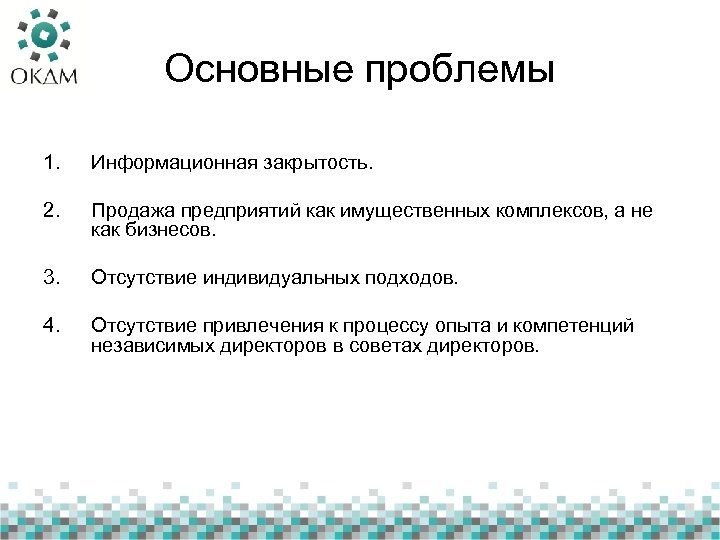 ОКДМ

Основные проблемы

1. Информационная закрытость.

2. Продажа предприятий как имущественных комплексов, а не как бизнесов.

3. Отсутствие индивидуальных подходов.

4. Отсутствие привлечения к процессу опыта и компетенций независимых директоров в советах директоров.